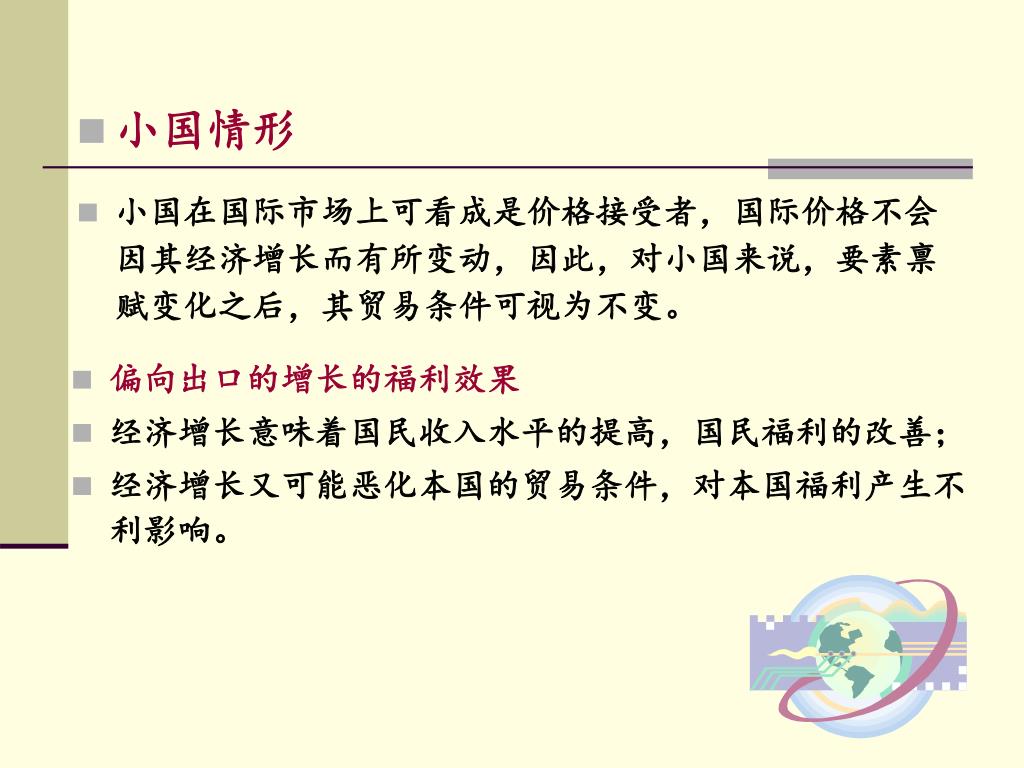 小国情形

小国在国际市场上可看成是价格接受者，国际价格不会因其经济增长而有所变动，因此，对小国来说，要素禀赋变化之后，其贸易条件可视为不变。

偏向出口的增长的福利效果

经济增长意味着国民收入水平的提高，国民福利的改善；

经济增长又可能恶化本国的贸易条件，对本国福利产生不利影响。